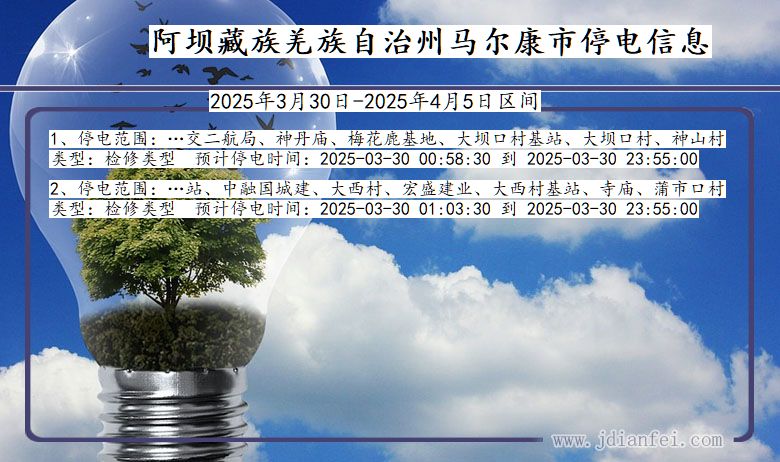 阿坝藏族羌族自治州马尔康市停电信息

2025年3月30日-2025年4月5日区间

1、停电范围：…交二航局、神丹庙、梅花鹿基地、大坝口村基站、大坝口村、神山村
类型：检修类型　预计停电时间：2025-03-30 00:58:30 到 2025-03-30 23:55:00

2、停电范围：…站、中融国城建、大西村、宏盛建业、大西村基站、寺庙、蒲市口村
类型：检修类型　预计停电时间：2025-03-30 01:03:30 到 2025-03-30 23:55:00

www.jdianfei.com